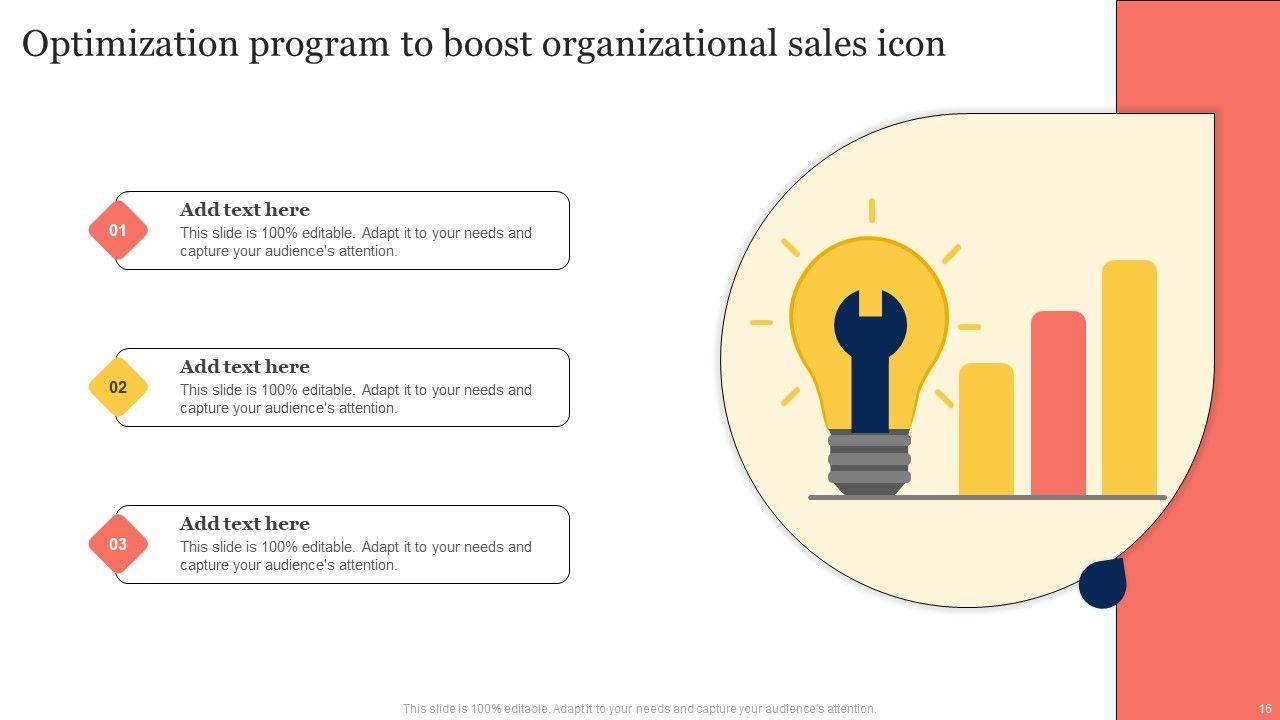 Optimization program to boost organizational sales icon

01
Add text here
This slide is 100% editable. Adapt it to your needs and capture your audience's attention.

02
Add text here
This slide is 100% editable. Adapt it to your needs and capture your audience's attention.

03
Add text here
This slide is 100% editable. Adapt it to your needs and capture your audience's attention.

This slide is 100% editable. Adapt it to your needs and capture your audience's attention.

16